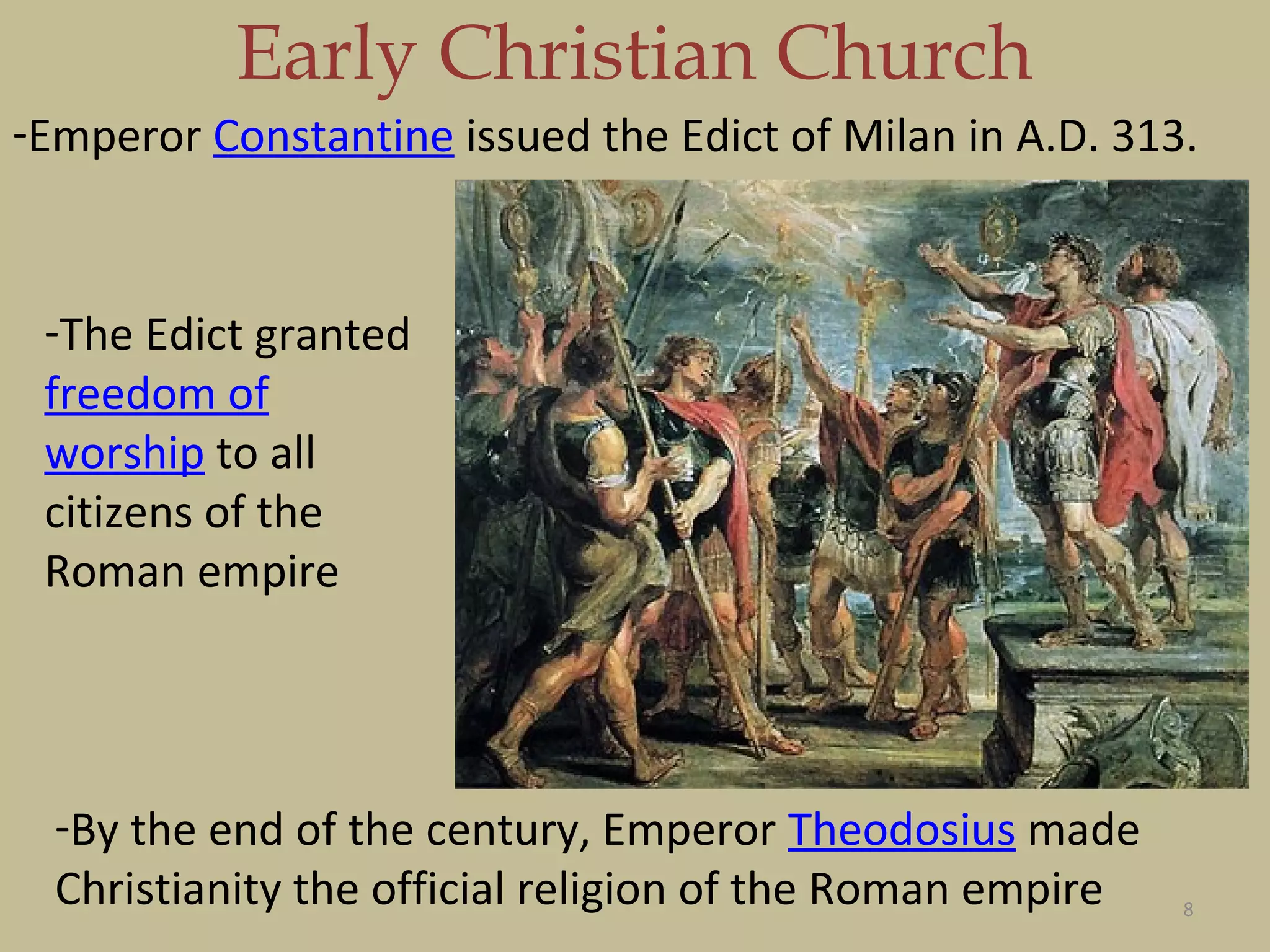 Early Christian Church

-Emperor Constantine issued the Edict of Milan in A.D. 313.

-The Edict granted freedom of worship to all citizens of the Roman empire

-By the end of the century, Emperor Theodosius made Christianity the official religion of the Roman empire

8